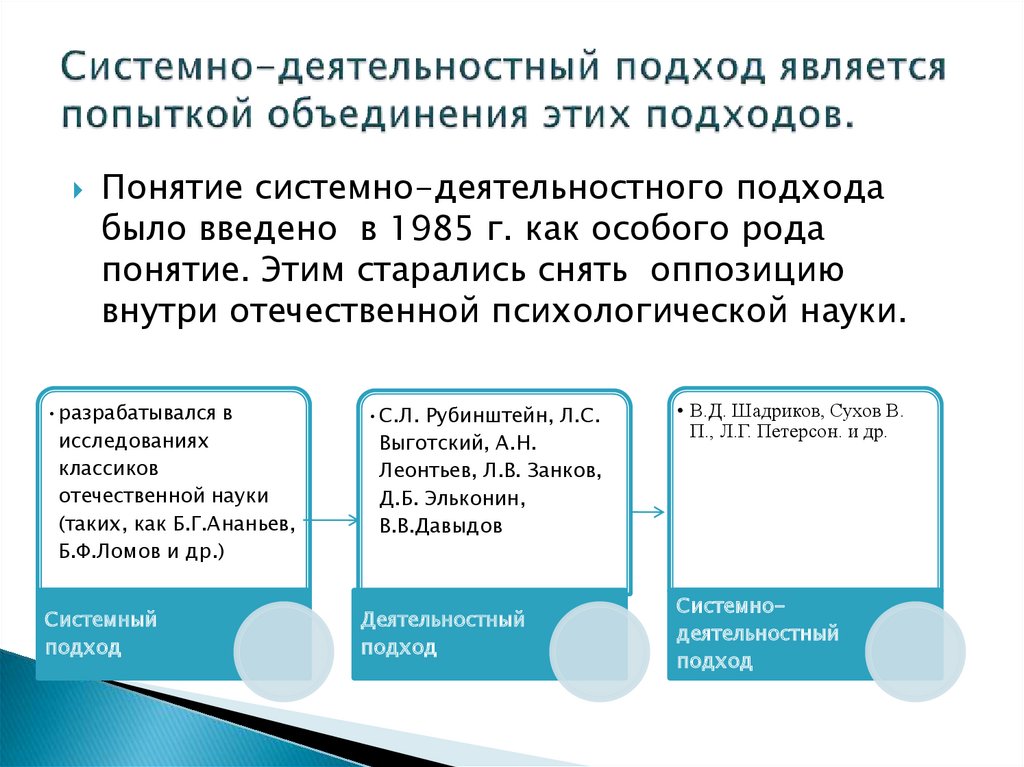 Системно-деятельностный подход является попыткой объединения этих подходов.

Понятие системно-деятельностного подхода было введено в 1985 г. как особого рода понятие. Этим старались снять оппозицию внутри отечественной психологической науки.

• разрабатывался в исследованиях классиков отечественной науки (таких, как Б.Г.Ананьев, Б.Ф.Ломов и др.)

Системный подход

• С.Л. Рубинштейн, Л.С. Выготский, А.Н. Леонтьев, Л.В. Занков, Д.Б. Эльконин, В.В.Давыдов

Деятельностный подход

• В.Д. Шадриков, Сухов В. П., Л.Г. Петерсон. и др.

Системно-деятельностный подход